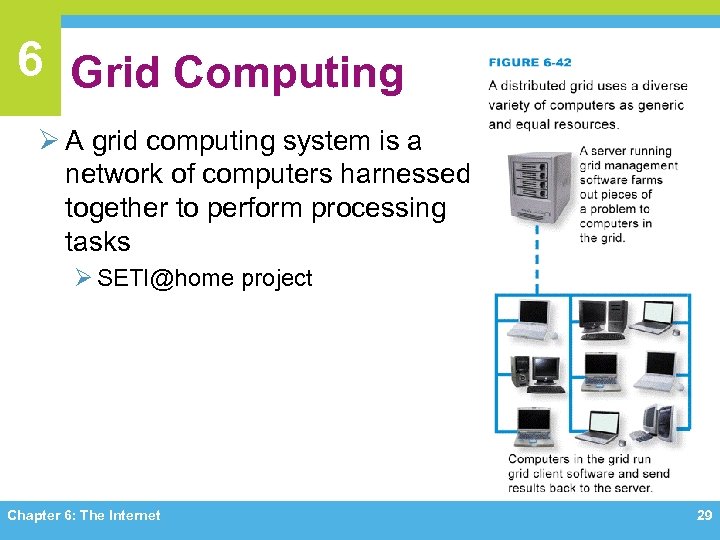 6

Grid Computing

➢ A grid computing system is a network of computers harnessed together to perform processing tasks

➢ SETI@home project

FIGURE 6-42

A distributed grid uses a diverse variety of computers as generic and equal resources.

A server running grid management software farms out pieces of a problem to computers in the grid.

Computers in the grid run grid client software and send results back to the server.

Chapter 6: The Internet

29